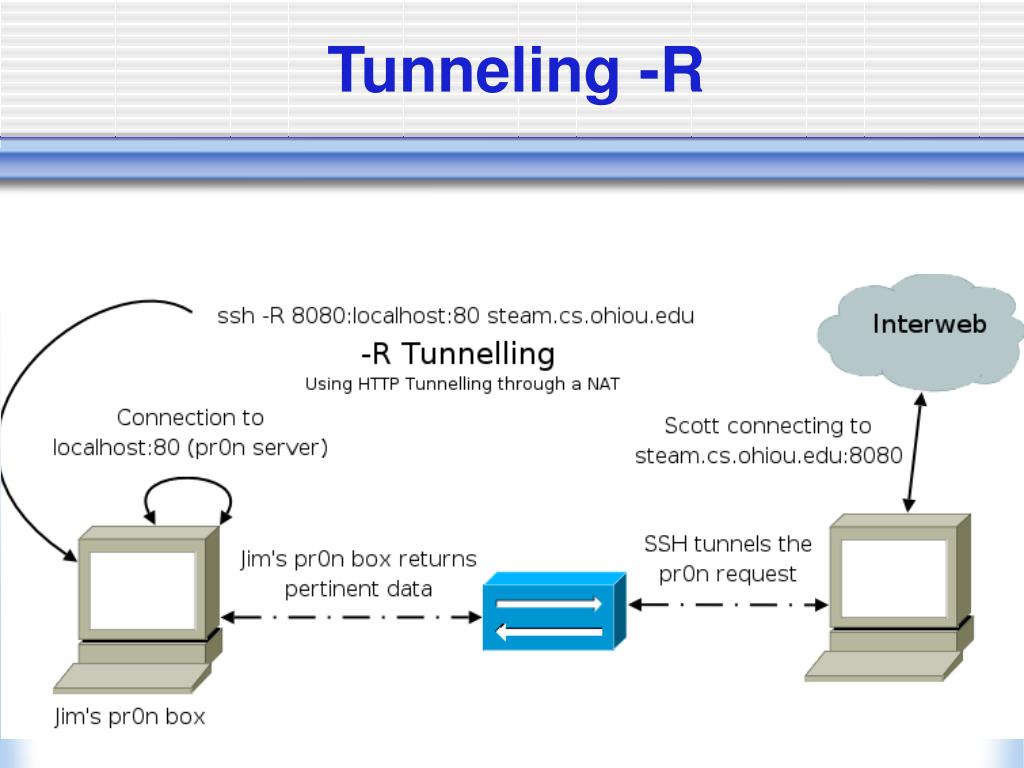 Tunneling -R

ssh -R 8080:localhost:80 steam.cs.ohiou.edu

-R Tunnelling

Using HTTP Tunnelling through a NAT

Interweb

Connection to localhost:80 (pr0n server)

Scott connecting to steam.cs.ohiou.edu:8080

Jim's pr0n box returns pertinent data

SSH tunnels the pr0n request

Jim's pr0n box